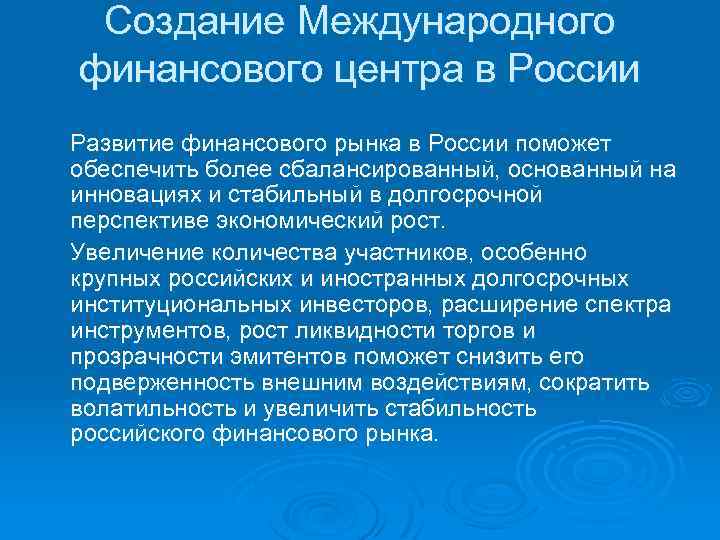 Создание Международного финансового центра в России

Развитие финансового рынка в России поможет обеспечить более сбалансированный, основанный на инновациях и стабильный в долгосрочной перспективе экономический рост.

Увеличение количества участников, особенно крупных российских и иностранных долгосрочных институциональных инвесторов, расширение спектра инструментов, рост ликвидности торгов и прозрачности эмитентов поможет снизить его подверженность внешним воздействиям, сократить волатильность и увеличить стабильность российского финансового рынка.